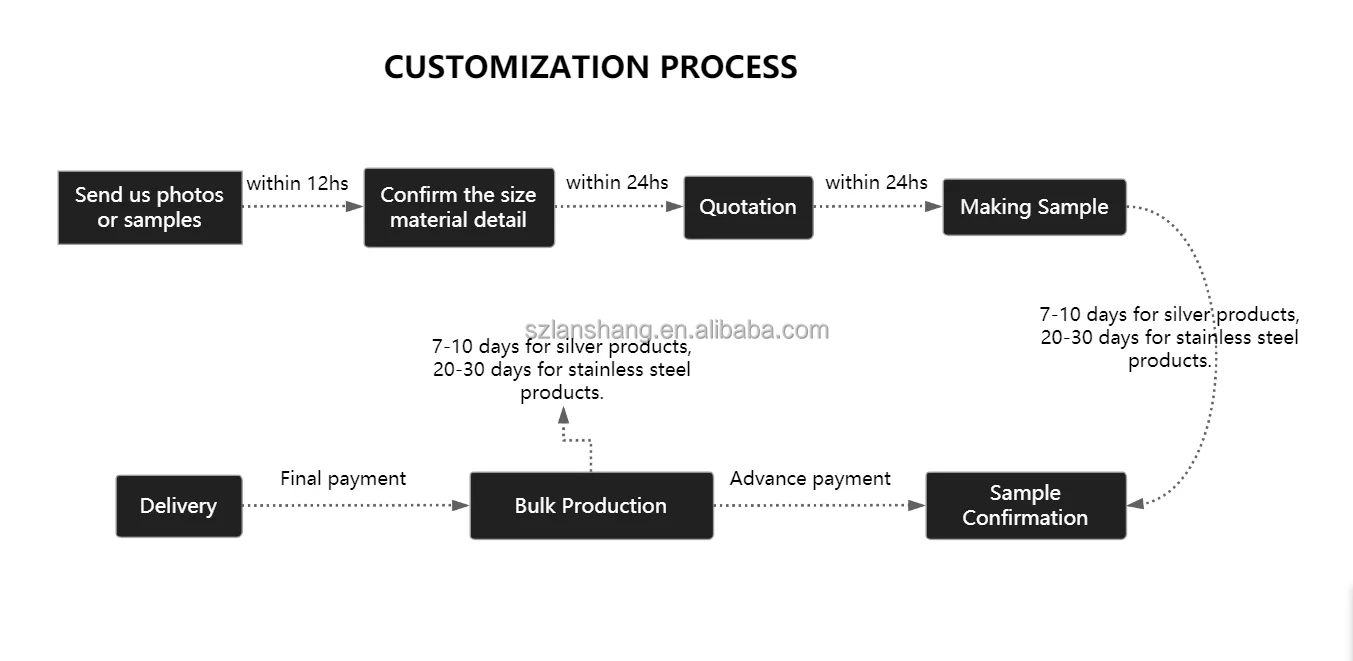 CUSTOMIZATION PROCESS

Send us photos or samples

within 12hs

Confirm the size material detail

within 24hs

Quotation

within 24hs

Making Sample

7-10 days for silver products, 20-30 days for stainless steel products.

szlanshang.en.alibaba.com

7-10 days for silver products, 20-30 days for stainless steel products.

Delivery

Final payment

Bulk Production

Advance payment

Sample Confirmation